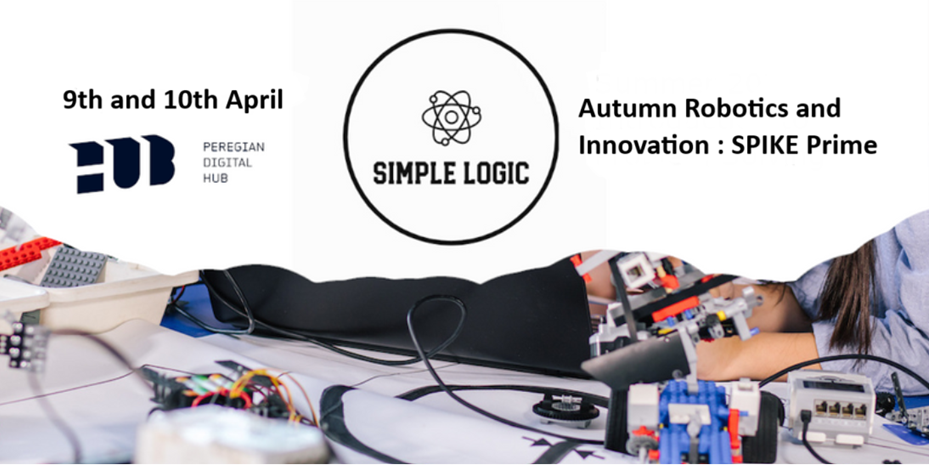 9th and 10th April

HUB PEREGIAN DIGITAL HUB

SIMPLE LOGIC

Autumn Robotics and Innovation : SPIKE Prime